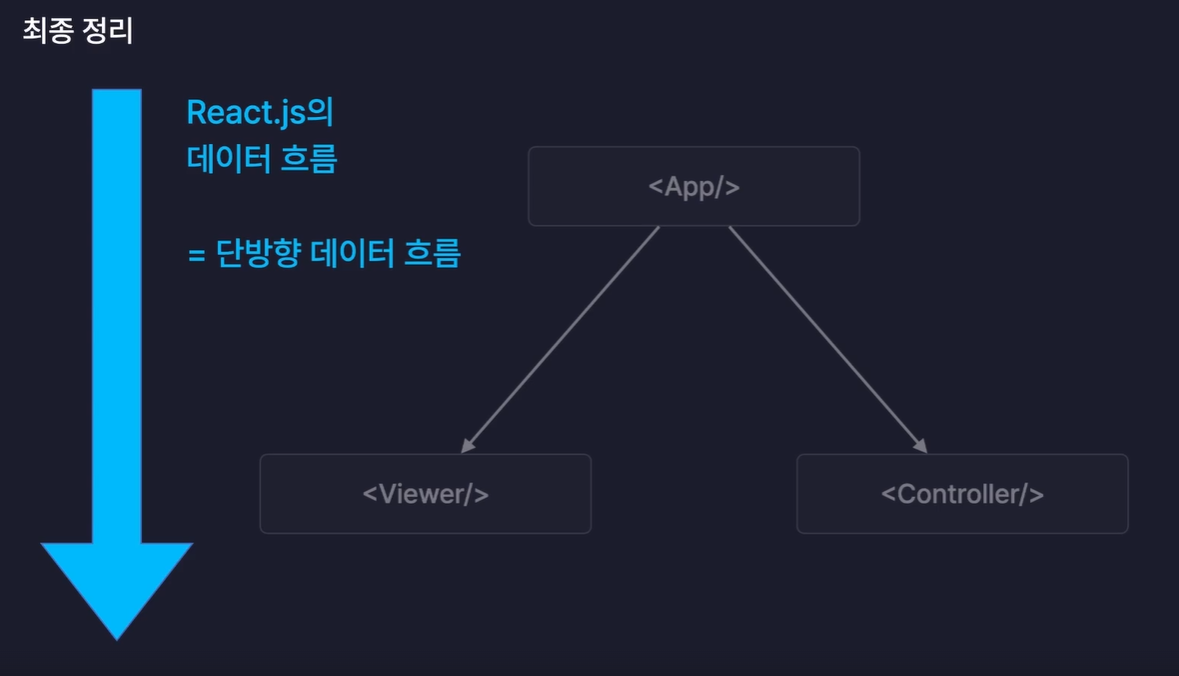 최종 정리

React.js의
데이터 흐름

= 단방향 데이터 흐름

<App/>

<Viewer/>

<Controller/>